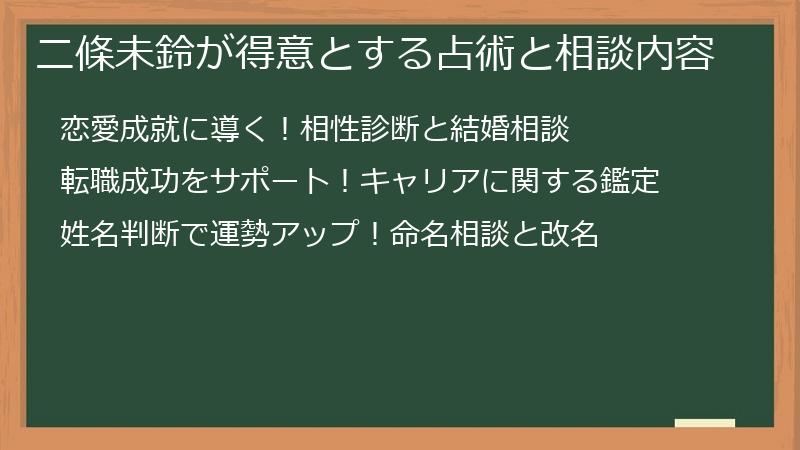 二條未鈴が得意とする占術と相談内容

恋愛成就に導く！相性診断と結婚相談

転職成功をサポート！キャリアに関する鑑定

姓名判断で運勢アップ！命名相談と改名